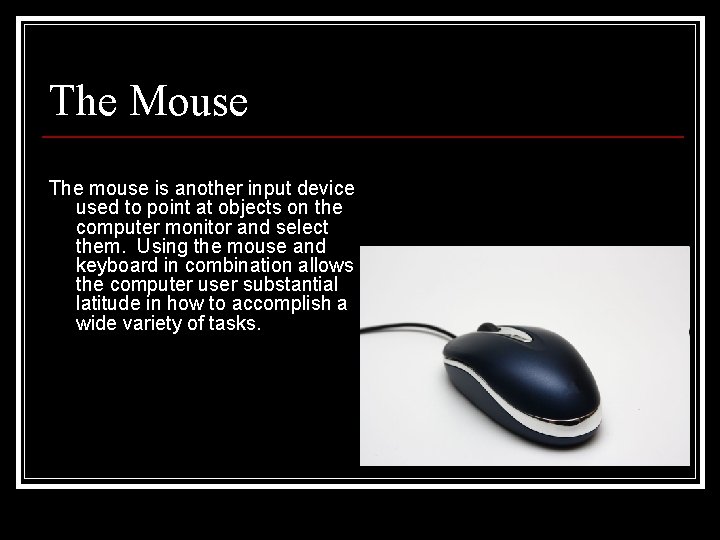 The Mouse

The mouse is another input device used to point at objects on the computer monitor and select them. Using the mouse and keyboard in combination allows the computer user substantial latitude in how to accomplish a wide variety of tasks.